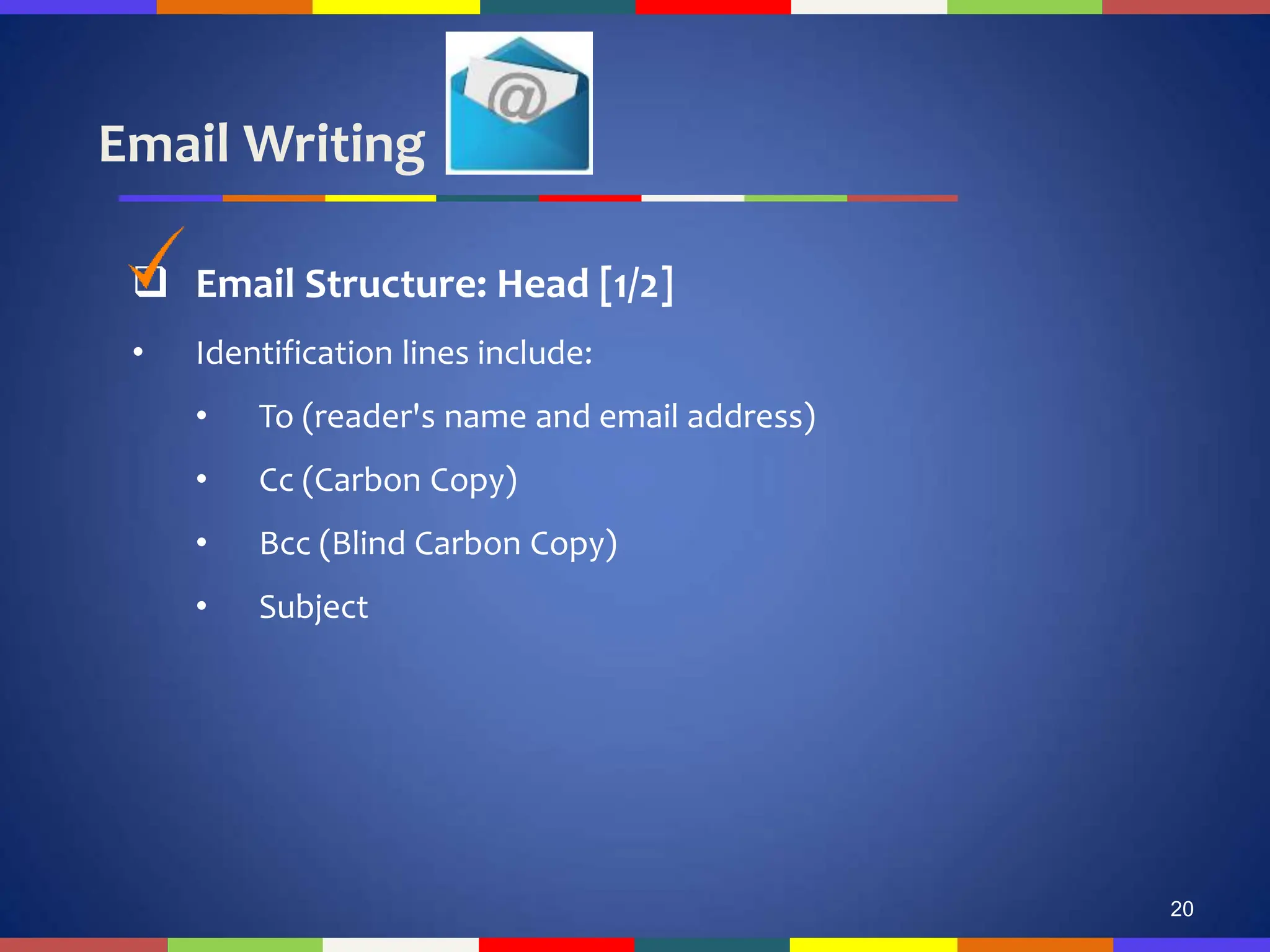 Email Writing

@

Email Structure: Head [1/2]

• Identification lines include:

• To (reader's name and email address)

• Cc (Carbon Copy)

• Bcc (Blind Carbon Copy)

• Subject

20